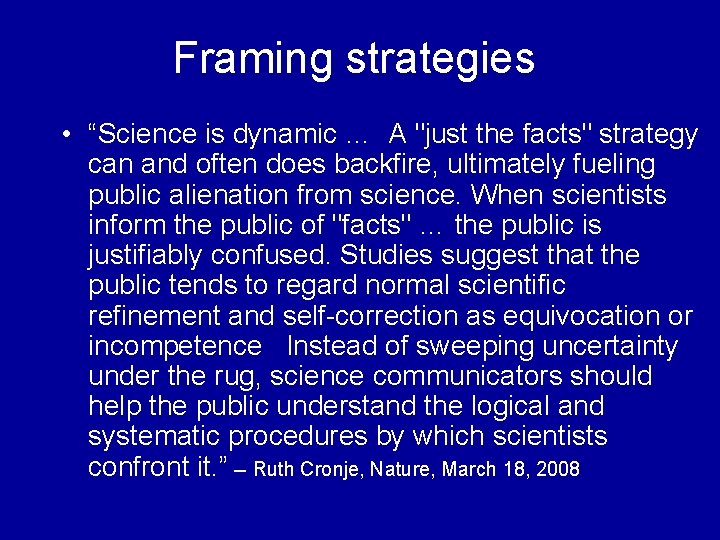 Framing strategies

• "Science is dynamic … A "just the facts" strategy can and often does backfire, ultimately fueling public alienation from science. When scientists inform the public of "facts" … the public is justifiably confused. Studies suggest that the public tends to regard normal scientific refinement and self-correction as equivocation or incompetence Instead of sweeping uncertainty under the rug, science communicators should help the public understand the logical and systematic procedures by which scientists confront it." – Ruth Cronje, Nature, March 18, 2008